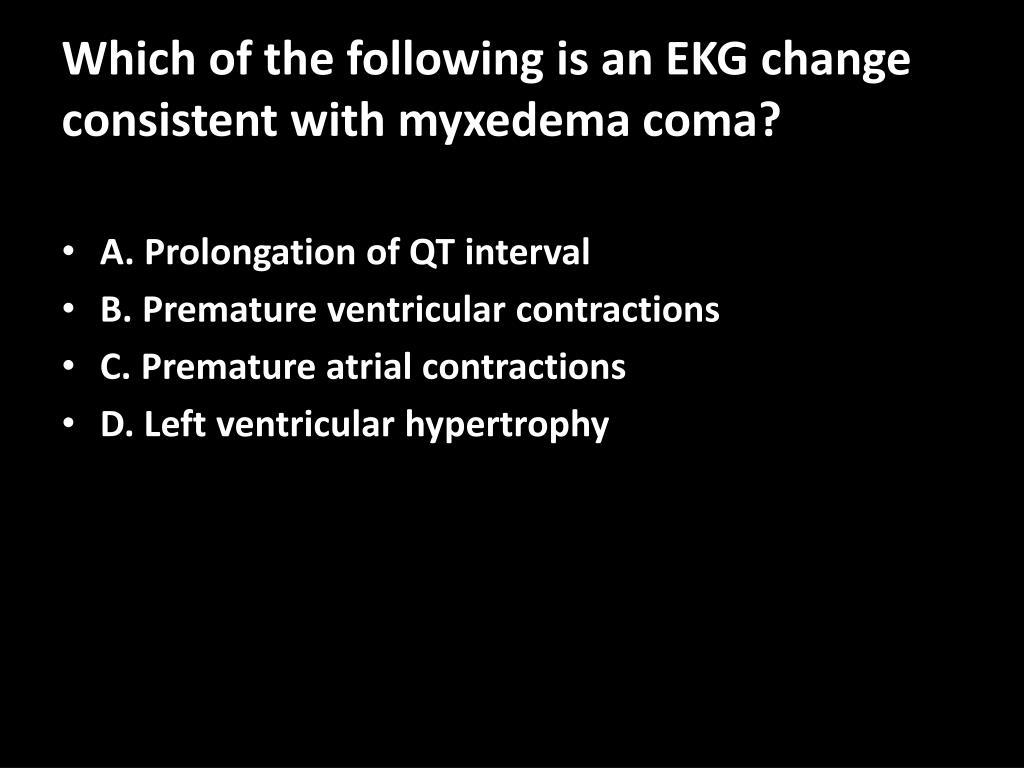 Which of the following is an EKG change consistent with myxedema coma?

• A. Prolongation of QT interval
• B. Premature ventricular contractions
• C. Premature atrial contractions
• D. Left ventricular hypertrophy